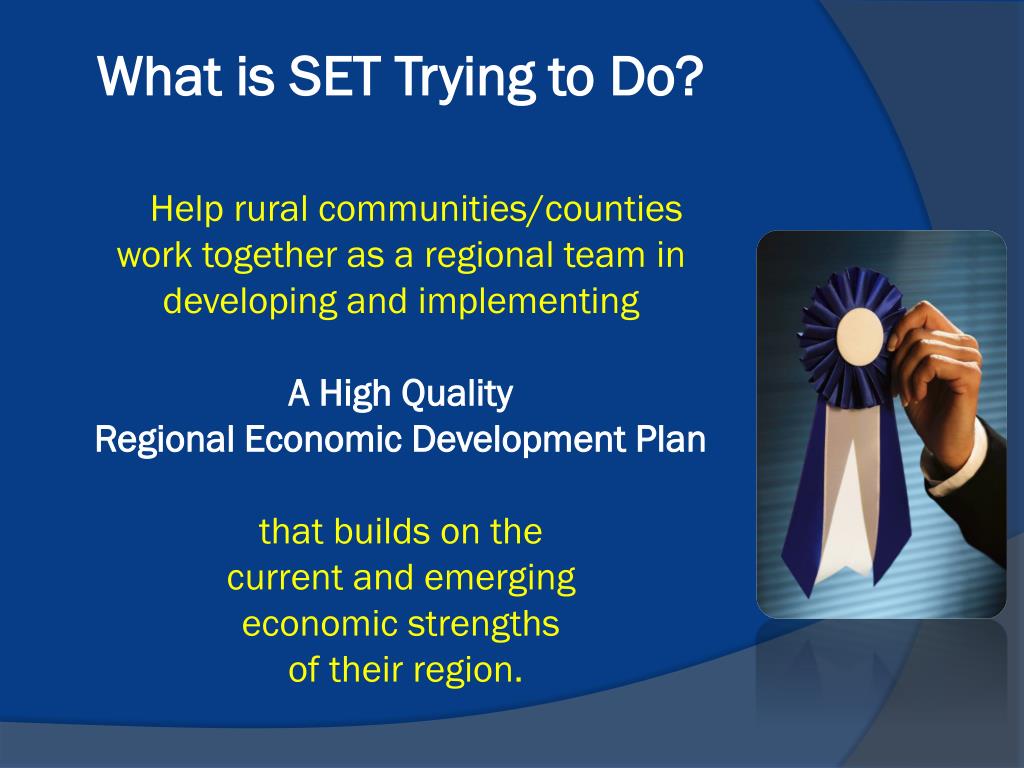 What is SET Trying to Do?

Help rural communities/counties work together as a regional team in developing and implementing

A High Quality
Regional Economic Development Plan

that builds on the current and emerging economic strengths of their region.